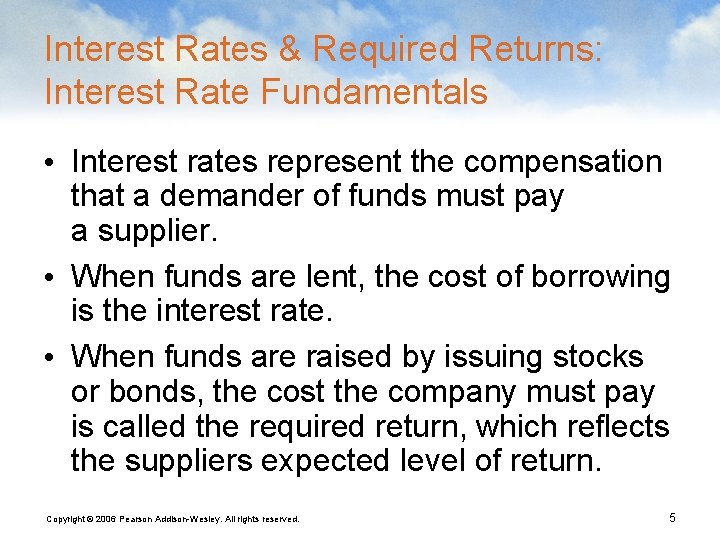 Interest Rates & Required Returns: Interest Rate Fundamentals

• Interest rates represent the compensation that a demander of funds must pay a supplier.

• When funds are lent, the cost of borrowing is the interest rate.

• When funds are raised by issuing stocks or bonds, the cost the company must pay is called the required return, which reflects the suppliers expected level of return.

Copyright © 2006 Pearson Addison-Wesley. All rights reserved.

5